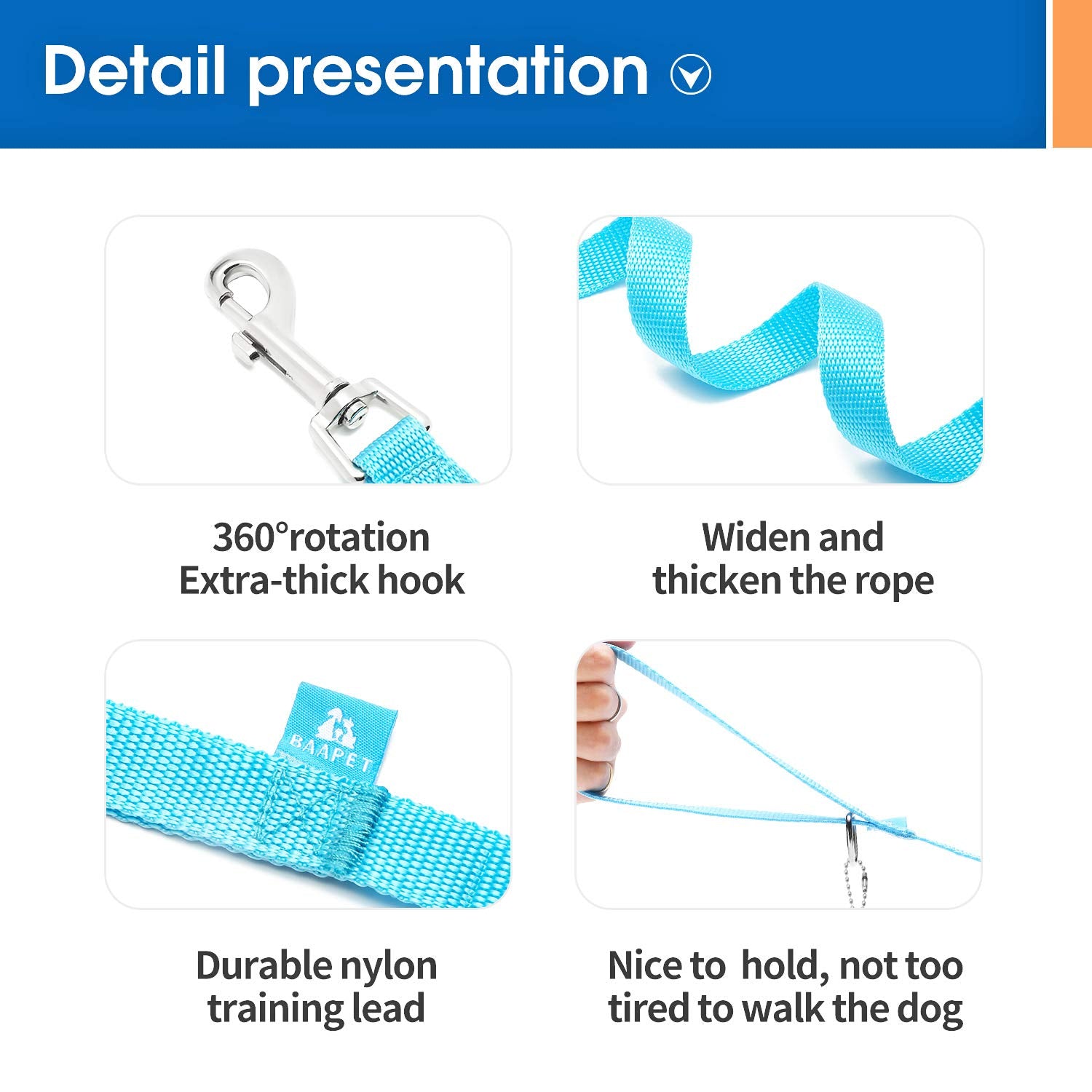 Detail presentation

360°rotation
Extra-thick hook

Widen and
thicken the rope

BAAPET

Durable nylon
training lead

Nice to hold, not too
tired to walk the dog